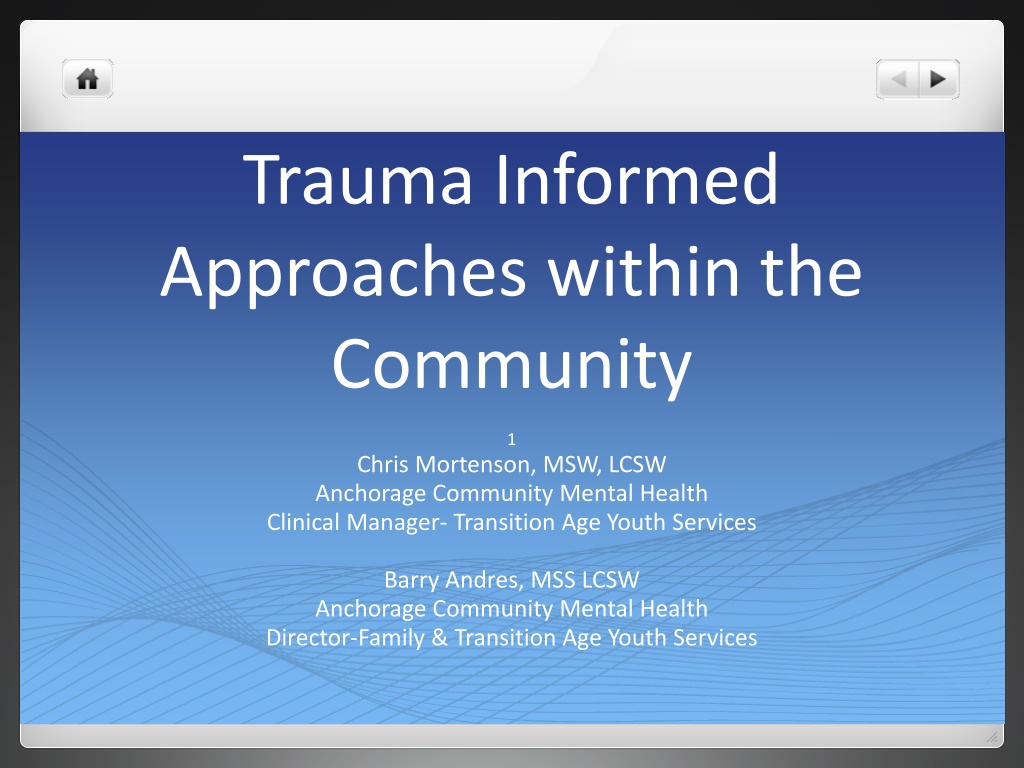 Trauma Informed Approaches within the Community

1

Chris Mortenson, MSW, LCSW
Anchorage Community Mental Health
Clinical Manager- Transition Age Youth Services

Barry Andres, MSS LCSW
Anchorage Community Mental Health
Director-Family & Transition Age Youth Services